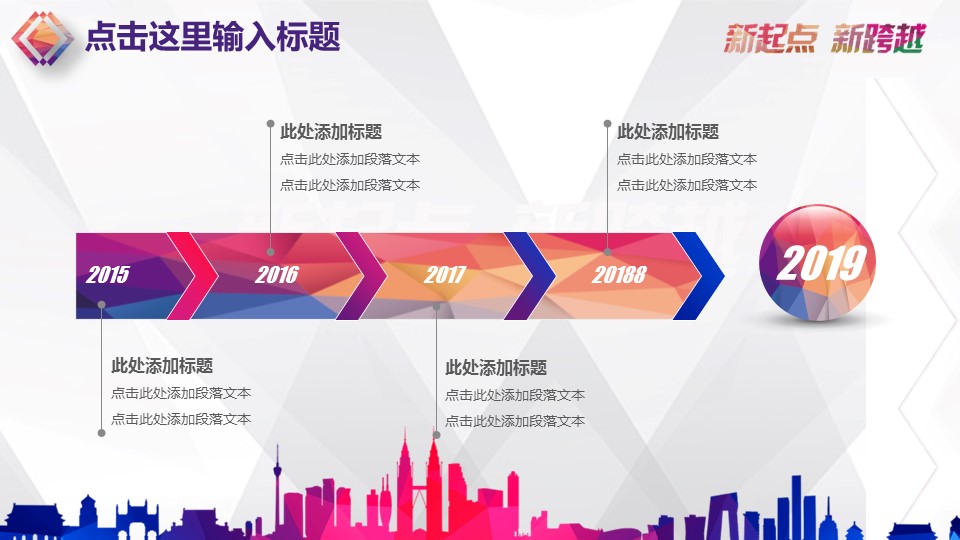 点击这里输入标题

新起点 新跨越

此处添加标题
点击此处添加段落文本
点击此处添加段落文本

此处添加标题
点击此处添加段落文本
点击此处添加段落文本

2015 2016 2017 20188 2019

此处添加标题
点击此处添加段落文本
点击此处添加段落文本

此处添加标题
点击此处添加段落文本
点击此处添加段落文本